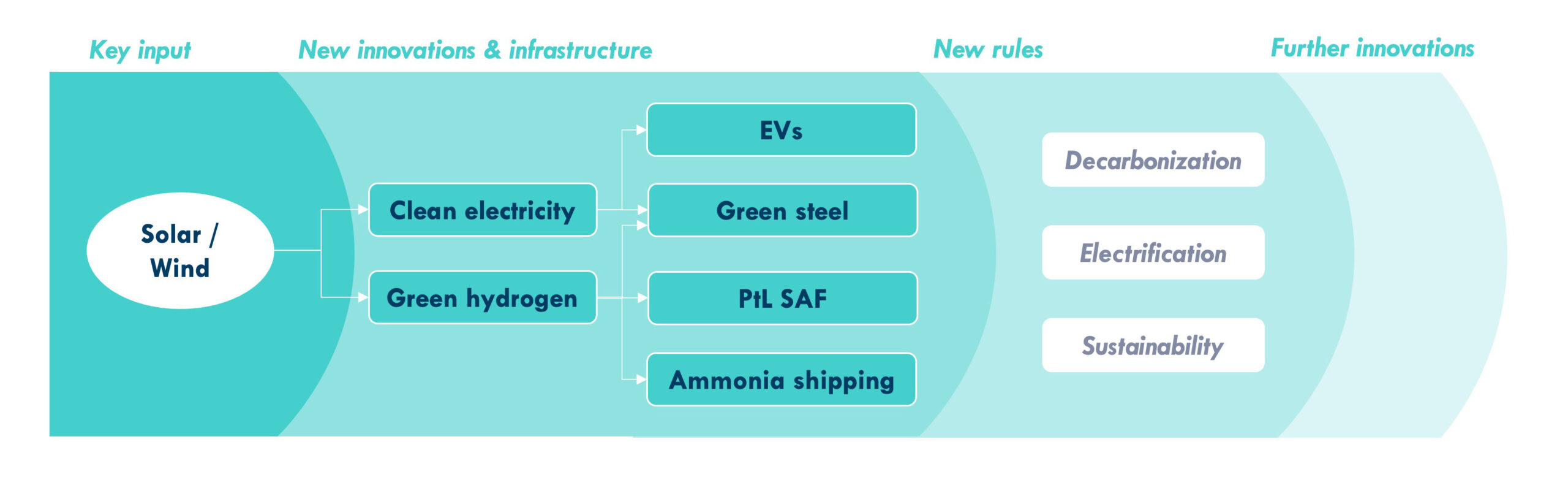 Key input

New innovations & infrastructure

New rules

Further innovations

Solar / Wind

Clean electricity

Green hydrogen

EVs

Green steel

PtL SAF

Ammonia shipping

Decarbonization

Electrification

Sustainability